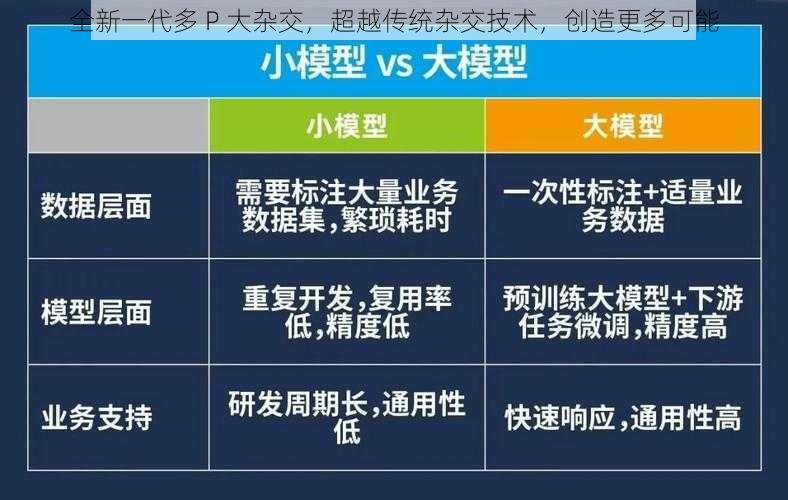 全新一代多 P 大杂交，超越传统杂交技术，创造更多可能

小模型 vs 大模型

| | 小模型 | 大模型 |
|---|---|---|
| 数据层面 | 需要标注大量业务数据集,繁琐耗时 | 一次性标注+适量业务数据 |
| 模型层面 | 重复开发,复用率低,精度低 | 预训练大模型+下游任务微调,精度高 |
| 业务支持 | 研发周期长,通用性低 | 快速响应,通用性高 |